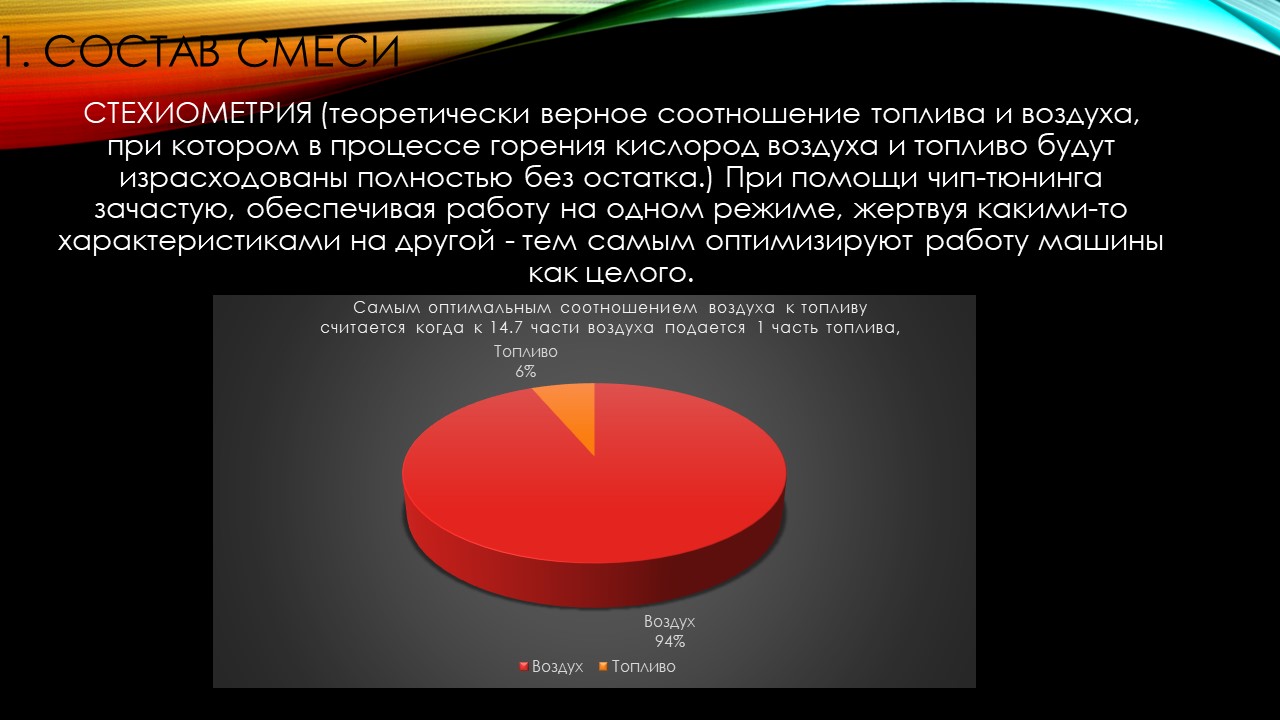 1. СОСТАВ СМЕСИ

СТЕХИОМЕТРИЯ (теоретически верное соотношение топлива и воздуха, при котором в процессе горения кислород воздуха и топливо будут израсходованы полностью без остатка.) При помощи чип-тюнинга зачастую, обеспечивая работу на одном режиме, жертвуя какими-то характеристиками на другой - тем самым оптимизируют работу машины как целого.

Самым оптимальным соотношением воздуха к топливу считается когда к 14.7 части воздуха подается 1 часть топлива,

Топливо
6%

Воздух
94%

Воздух Топливо